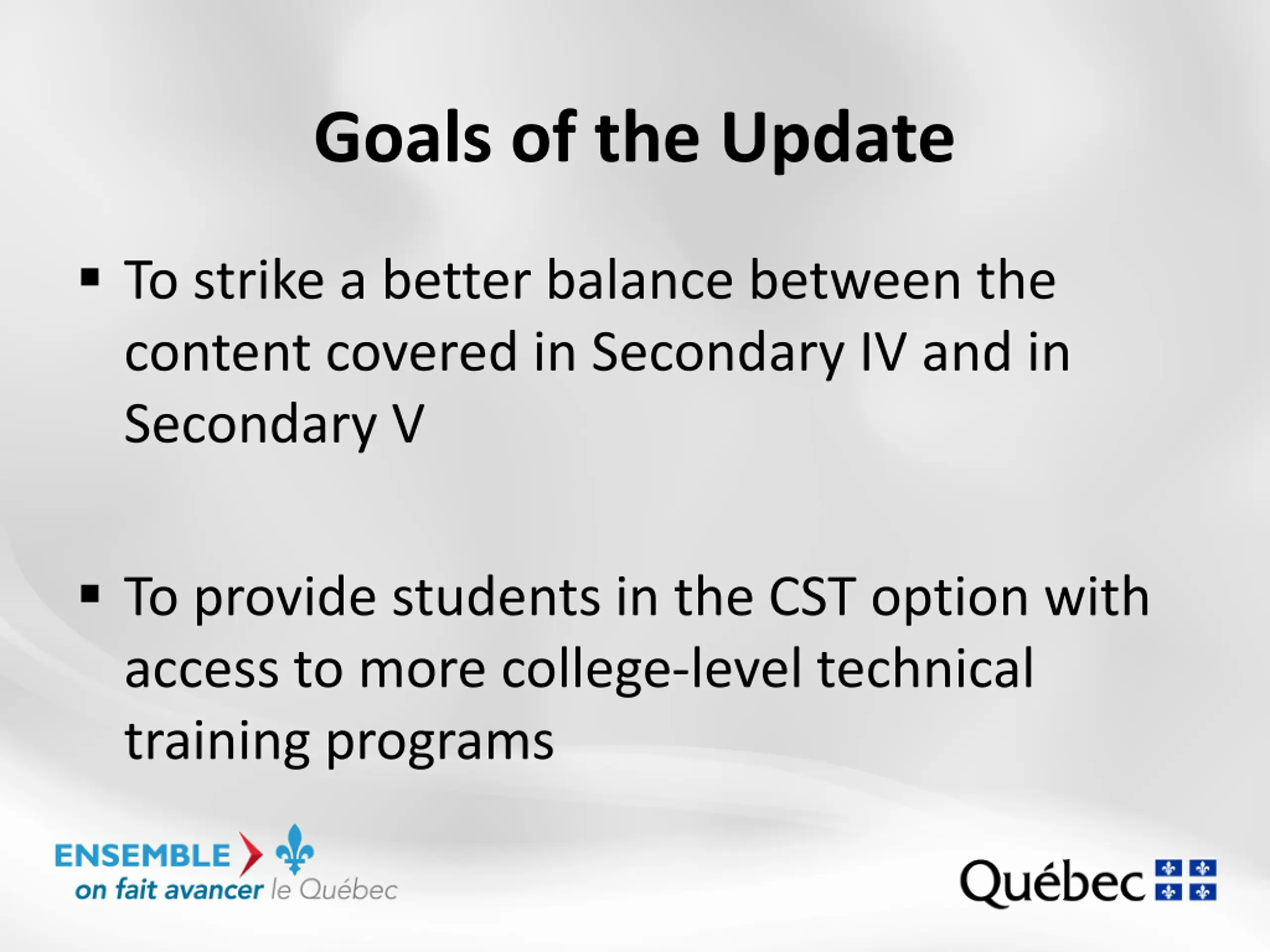 Goals of the Update

▪ To strike a better balance between the content covered in Secondary IV and in Secondary V

▪ To provide students in the CST option with access to more college-level technical training programs

ENSEMBLE
on fait avancer le Québec

Québec